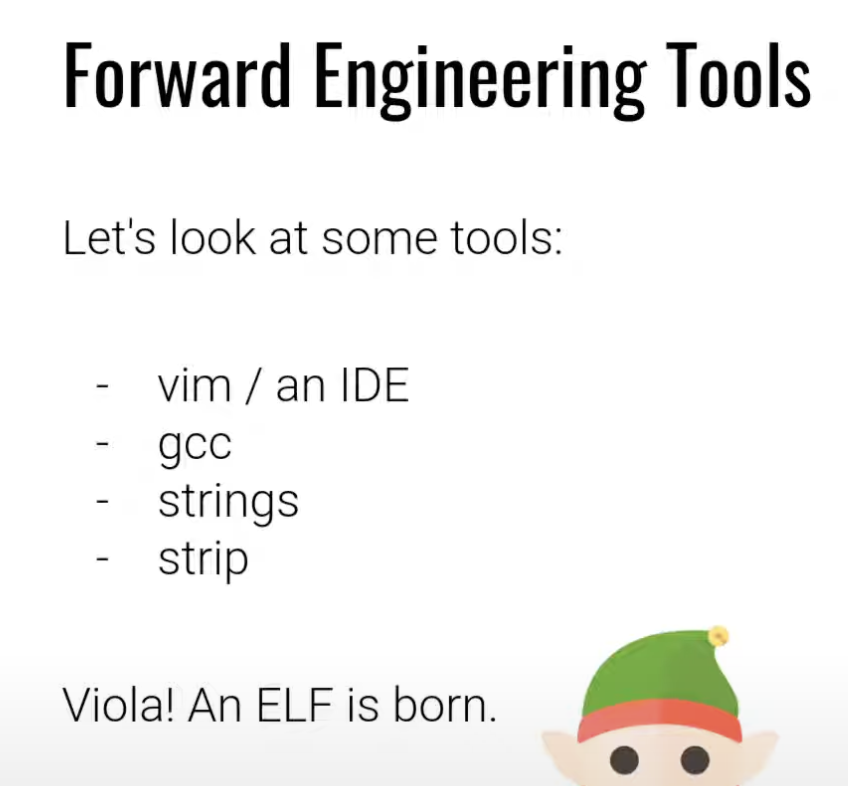 Forward Engineering Tools

Let's look at some tools:

- vim / an IDE
- gcc
- strings
- strip

Viola! An ELF is born.